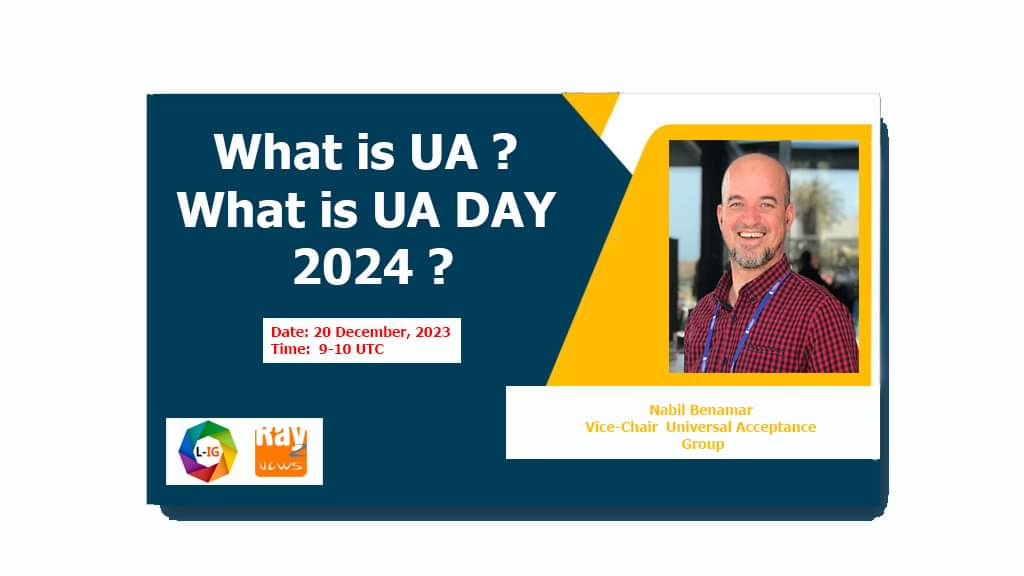 What is UA ?
What is UA DAY 2024 ?

Date: 20 December, 2023
Time: 9-10 UTC

L-IG

Ray News

Nabil Benamar
Vice-Chair Universal Acceptance Group